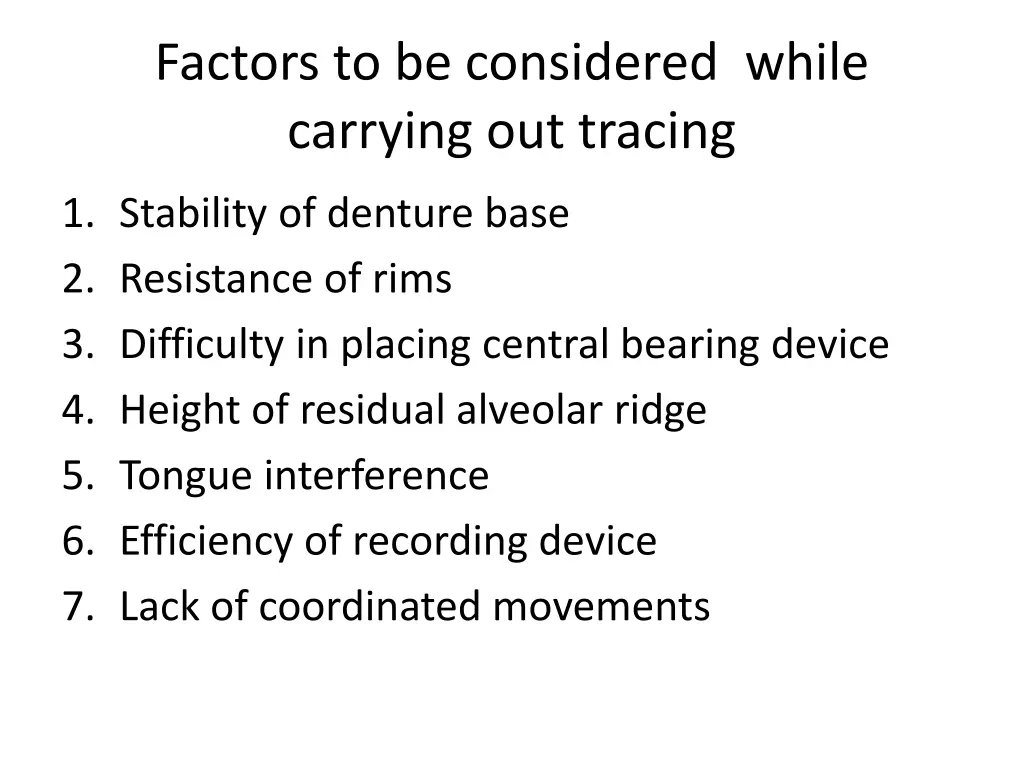 Factors to be considered while carrying out tracing

1. Stability of denture base
2. Resistance of rims
3. Difficulty in placing central bearing device
4. Height of residual alveolar ridge
5. Tongue interference
6. Efficiency of recording device
7. Lack of coordinated movements